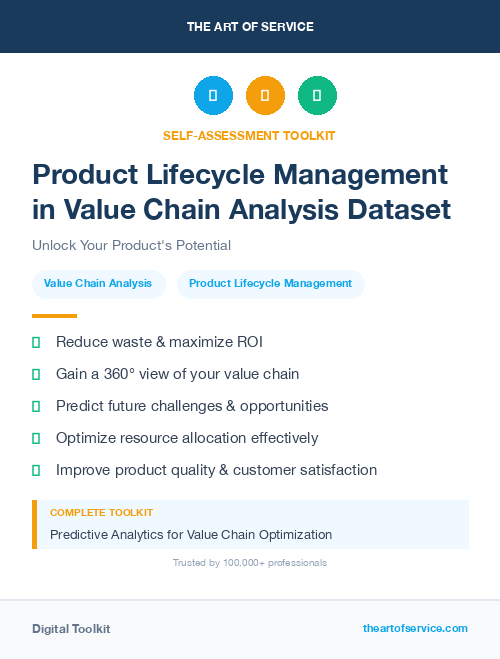 THE ART OF SERVICE

SELF-ASSESSMENT TOOLKIT

Product Lifecycle Management in Value Chain Analysis Dataset

Unlock Your Product's Potential

Value Chain Analysis

Product Lifecycle Management

Reduce waste & maximize ROI

Gain a 360° view of your value chain

Predict future challenges & opportunities

Optimize resource allocation effectively

Improve product quality & customer satisfaction

COMPLETE TOOLKIT

Predictive Analytics for Value Chain Optimization

Trusted by 100,000+ professionals

Digital Toolkit

theartofservice.com